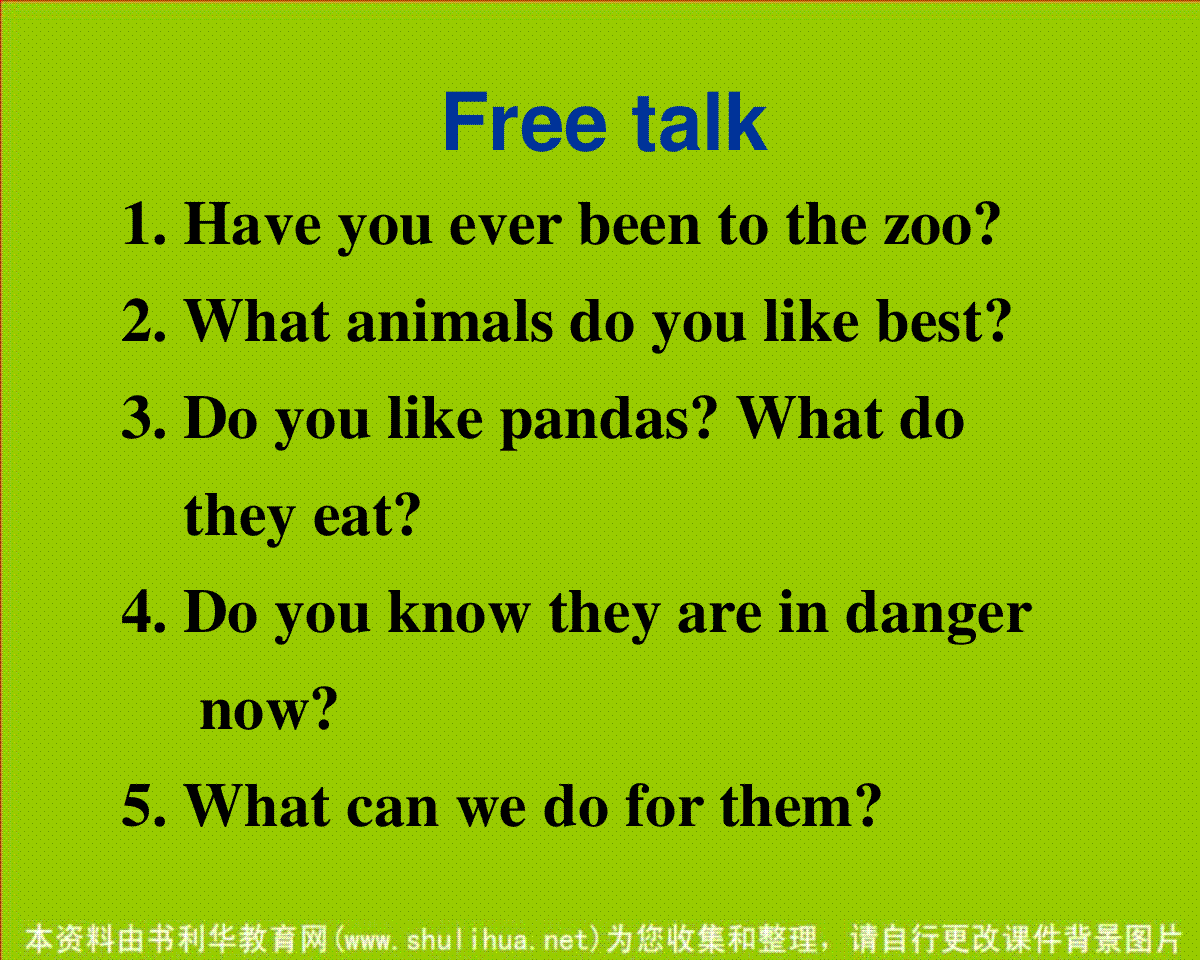 Free talk

1. Have you ever been to the zoo?

2. What animals do you like best?

3. Do you like pandas? What do they eat?

4. Do you know they are in danger now?

5. What can we do for them?

本资料由书利华教育网(www.shulihua.net)为您收集和整理，请自行更改课件背景图片